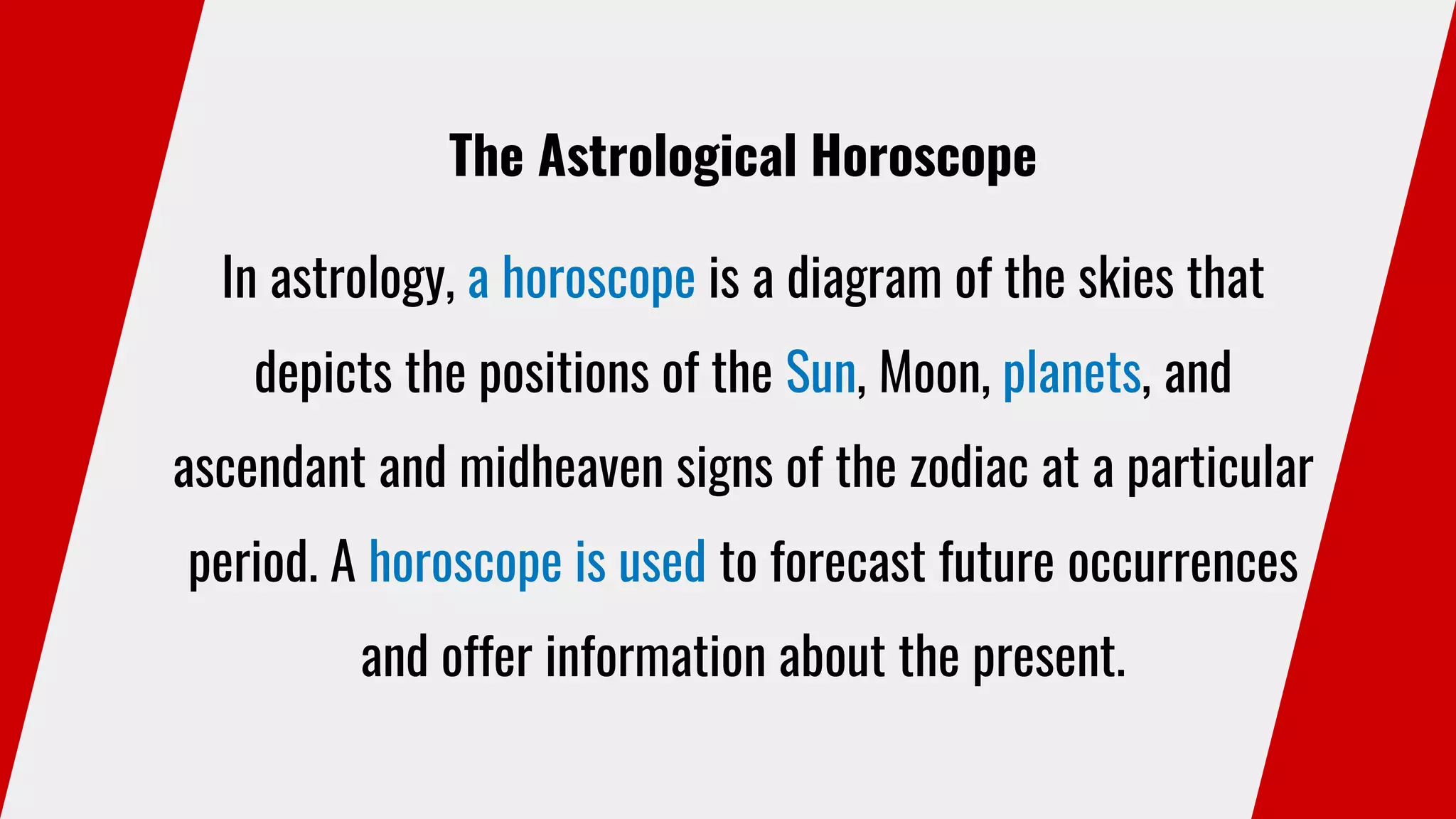 The Astrological Horoscope

In astrology, a horoscope is a diagram of the skies that depicts the positions of the Sun, Moon, planets, and ascendant and midheaven signs of the zodiac at a particular period. A horoscope is used to forecast future occurrences and offer information about the present.